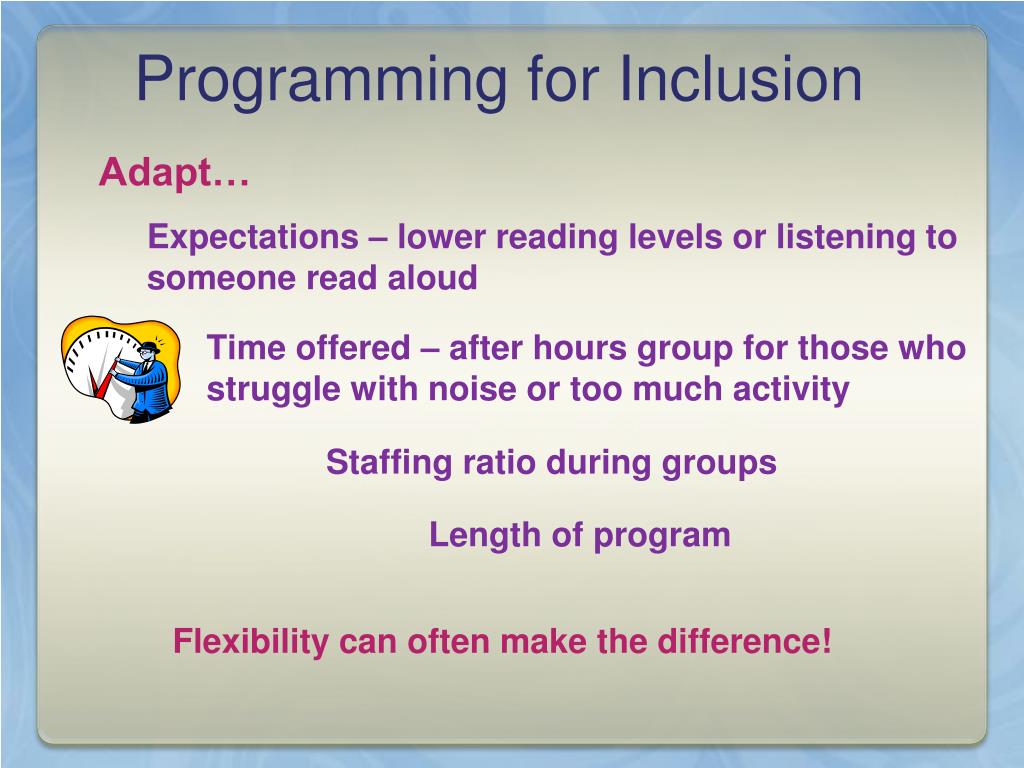 Programming for Inclusion

Adapt…

Expectations – lower reading levels or listening to someone read aloud

Time offered – after hours group for those who struggle with noise or too much activity

Staffing ratio during groups

Length of program

Flexibility can often make the difference!